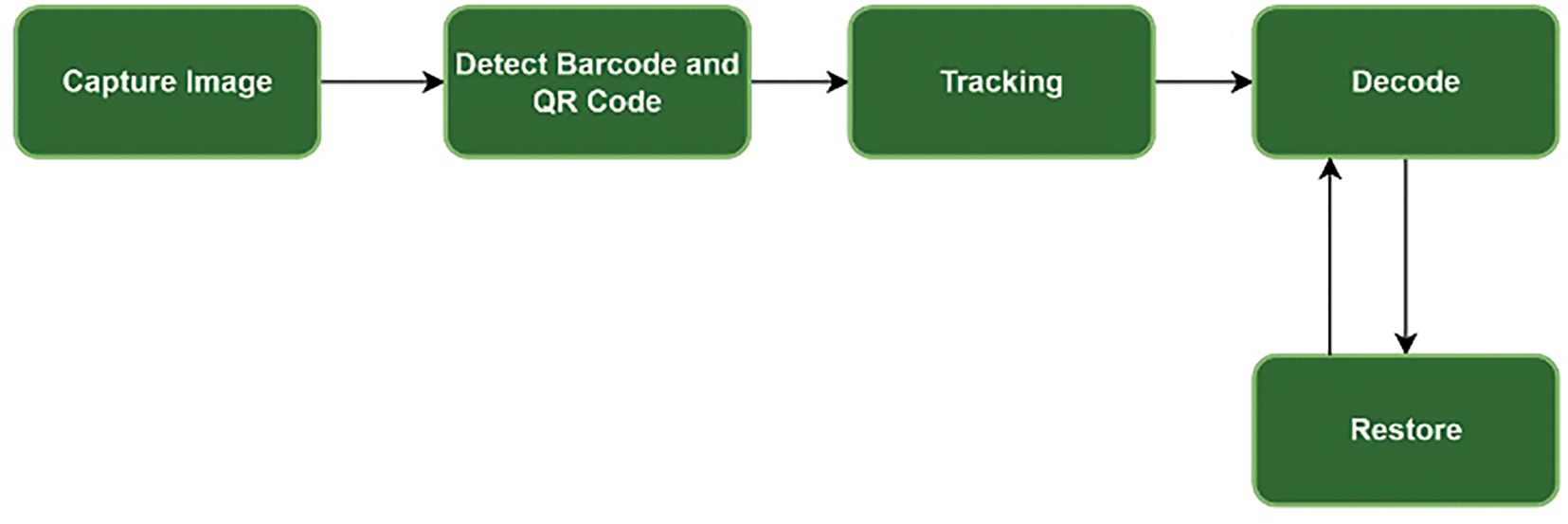 Capture Image

Detect Barcode and QR Code

Tracking

Decode

Restore